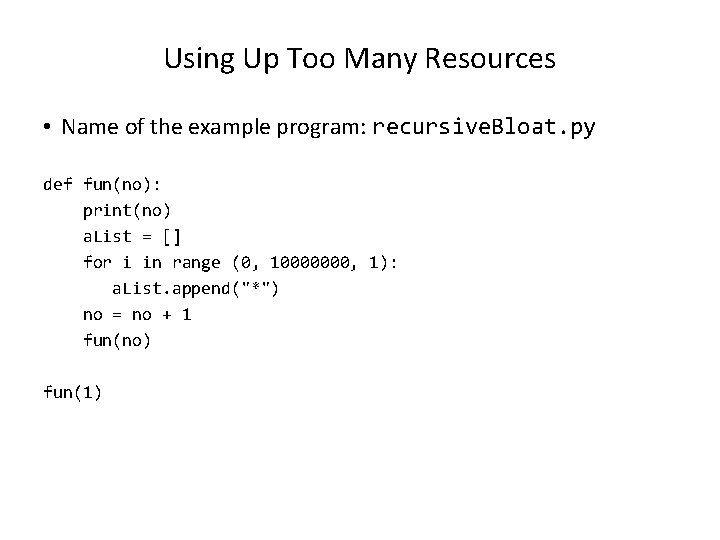 Using Up Too Many Resources

• Name of the example program: recursiveBloat.py

def fun(no):
    print(no)
    aList = []
    for i in range (0, 10000000, 1):
       aList.append("*")
    no = no + 1
    fun(no)

fun(1)